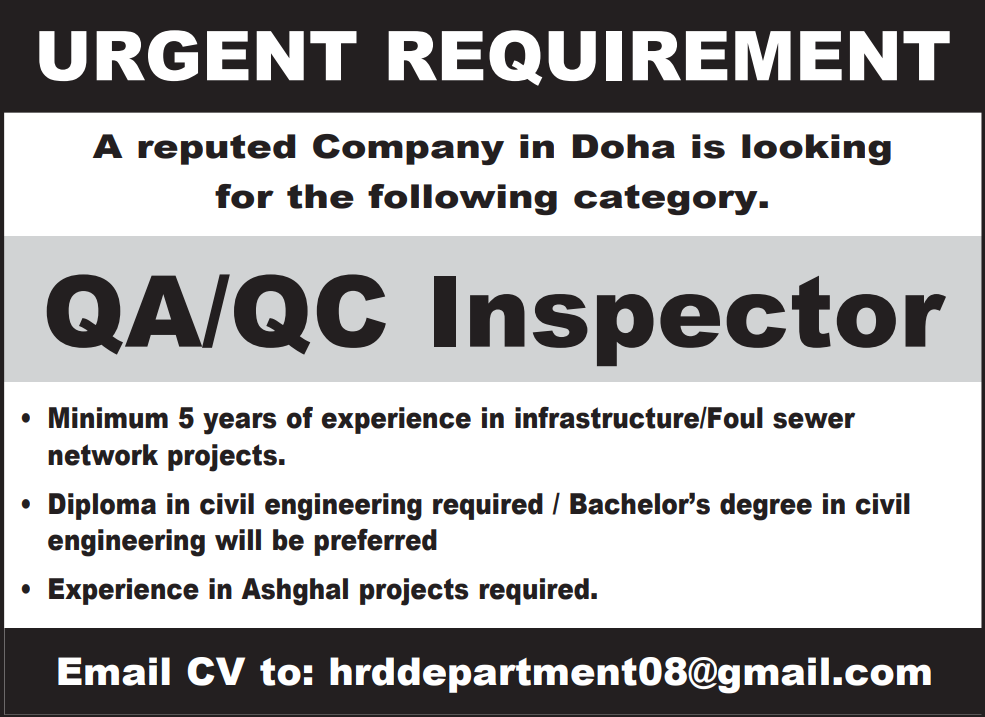 URGENT REQUIREMENT

A reputed Company in Doha is looking for the following category.

QA/QC Inspector

• Minimum 5 years of experience in infrastructure/Foul sewer network projects.

• Diploma in civil engineering required / Bachelor's degree in civil engineering will be preferred

• Experience in Ashghal projects required.

Email CV to: hrddepartment08@gmail.com